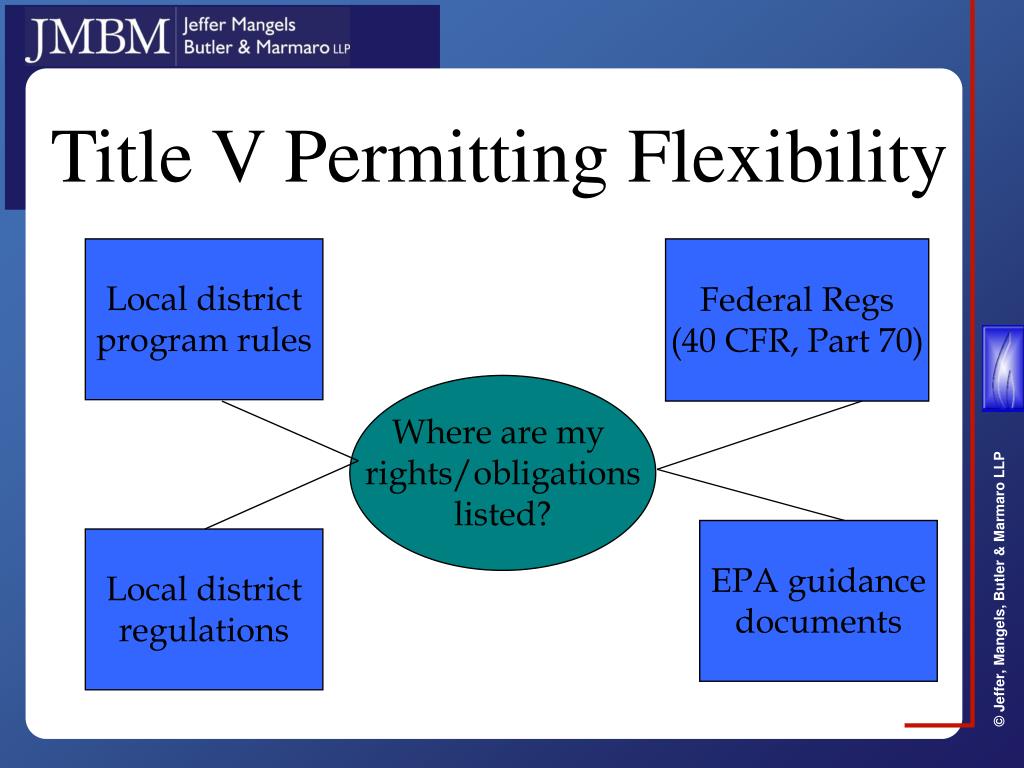 JMBM Jeffer Mangels Butler & Marmaro LLP

Title V Permitting Flexibility

Local district program rules

Federal Regs (40 CFR, Part 70)

Where are my rights/obligations listed?

Local district regulations

EPA guidance documents

© Jeffer, Mangels, Butler & Marmaro LLP